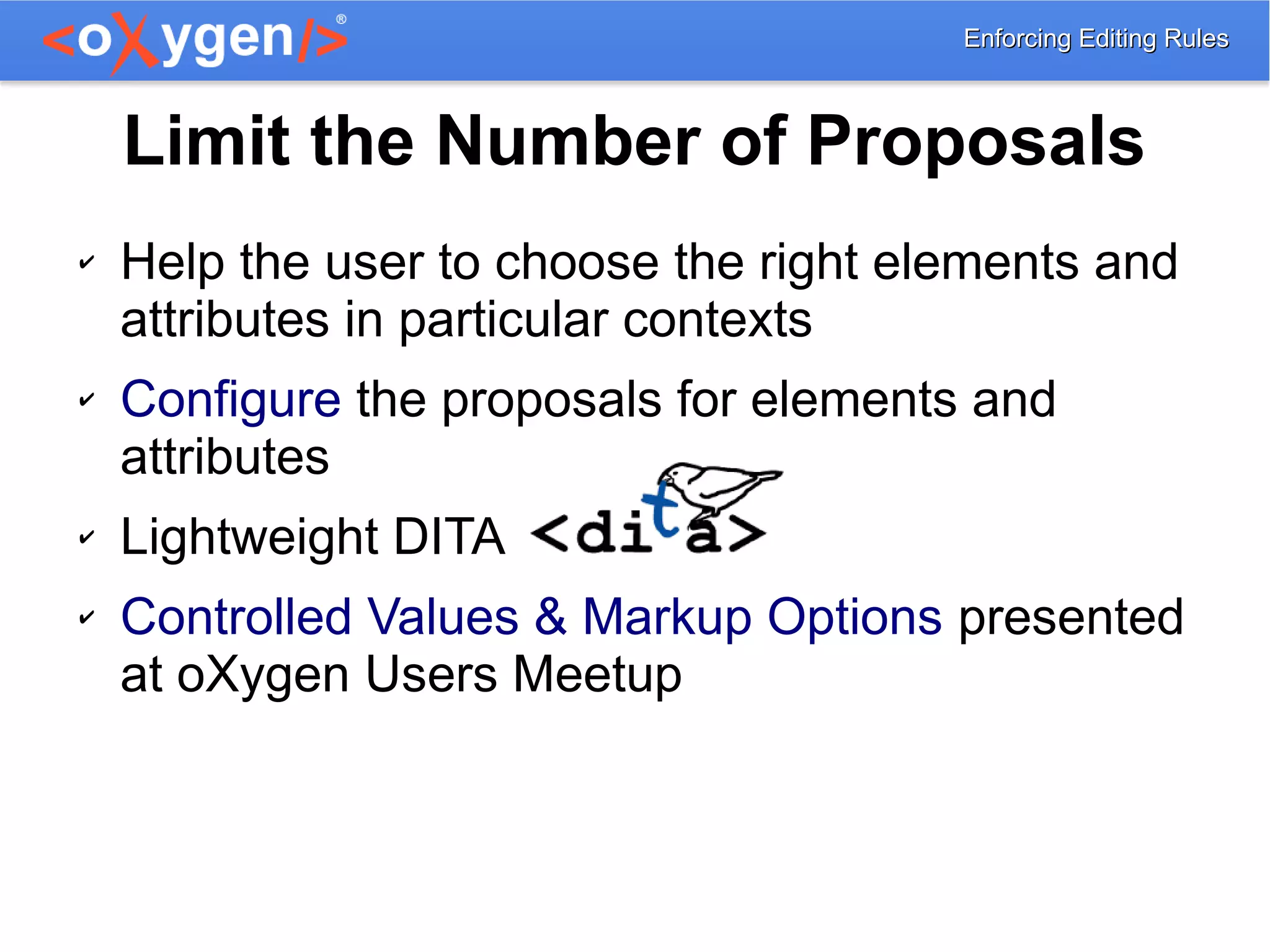 <oXygen/>®

Enforcing Editing Rules

Limit the Number of Proposals

✓ Help the user to choose the right elements and attributes in particular contexts

✓ Configure the proposals for elements and attributes

✓ Lightweight DITA <dita>

✓ Controlled Values & Markup Options presented at oXygen Users Meetup